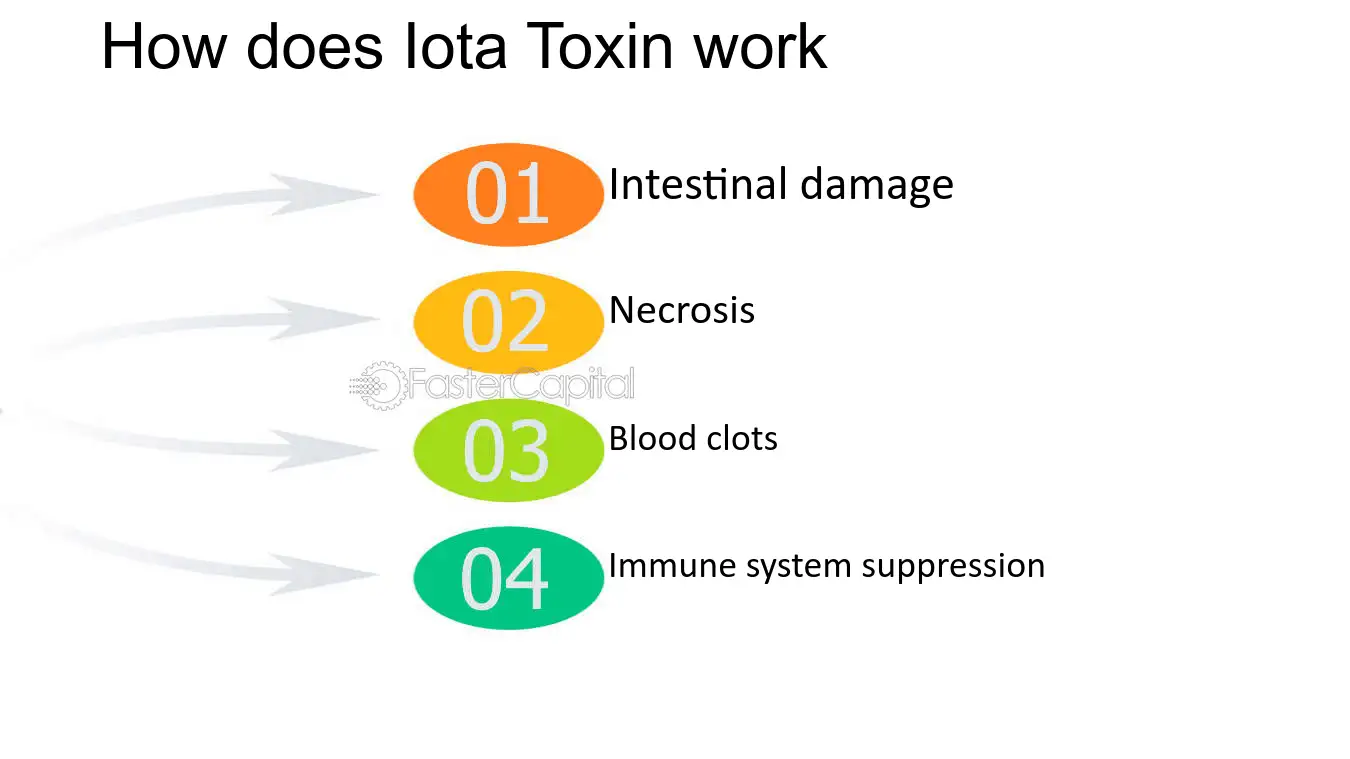 How does Iota Toxin work

01 Intestinal damage

02 Necrosis

03 Blood clots

04 Immune system suppression

FasterCapital